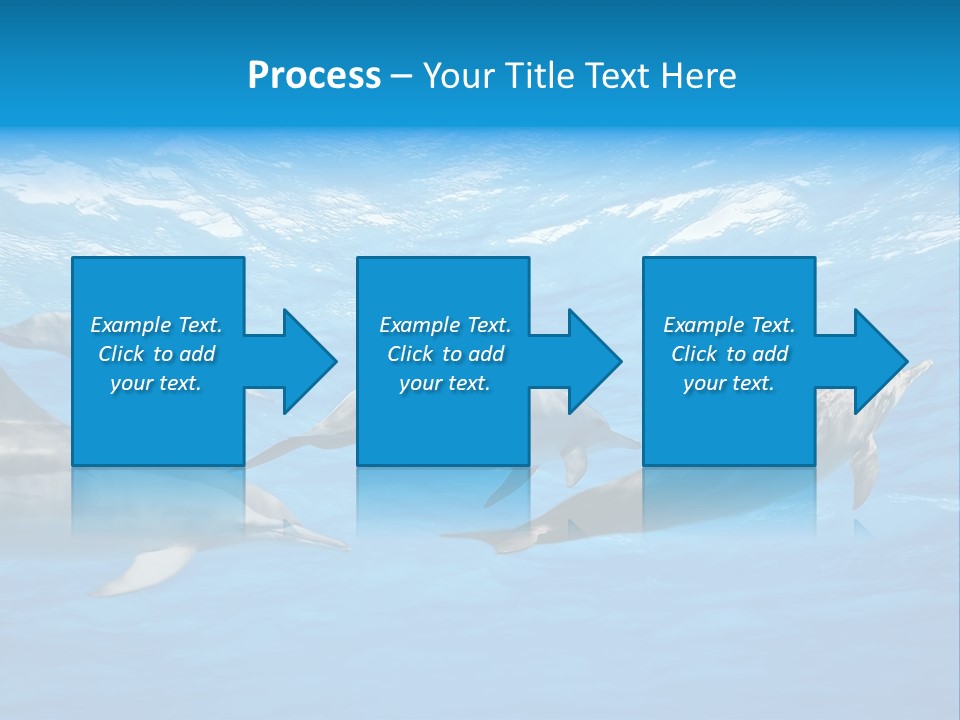 Process – Your Title Text Here

Example Text. Click to add your text.

Example Text. Click to add your text.

Example Text. Click to add your text.